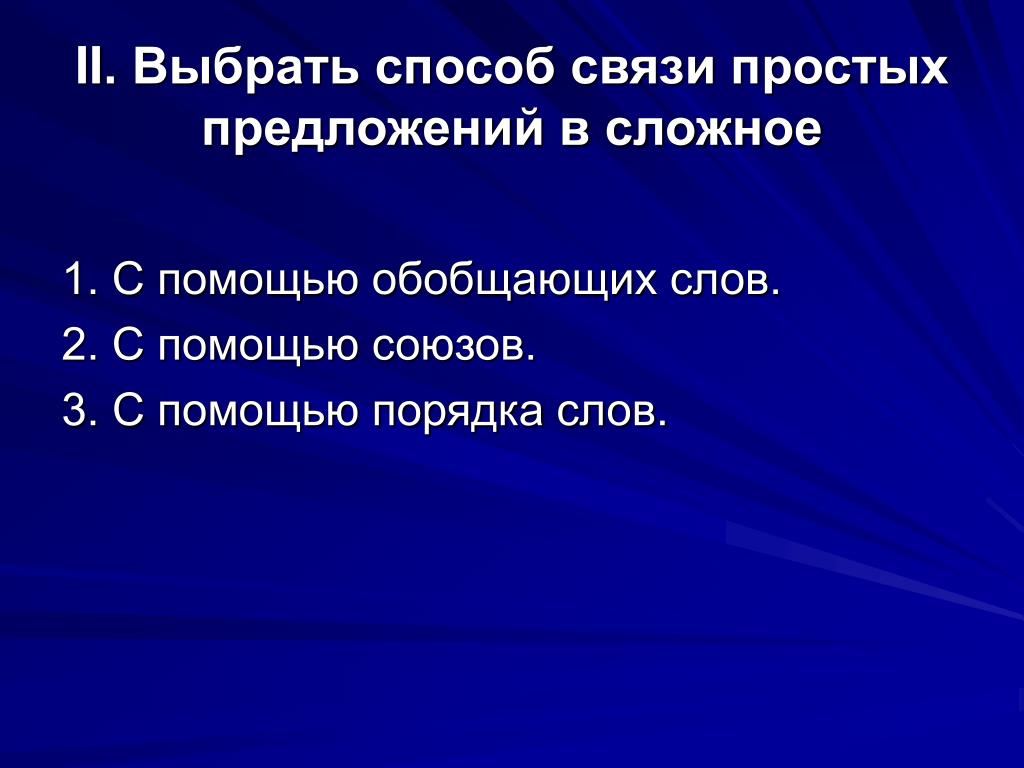 II. Выбрать способ связи простых предложений в сложное

1. С помощью обобщающих слов.
2. С помощью союзов.
3. С помощью порядка слов.